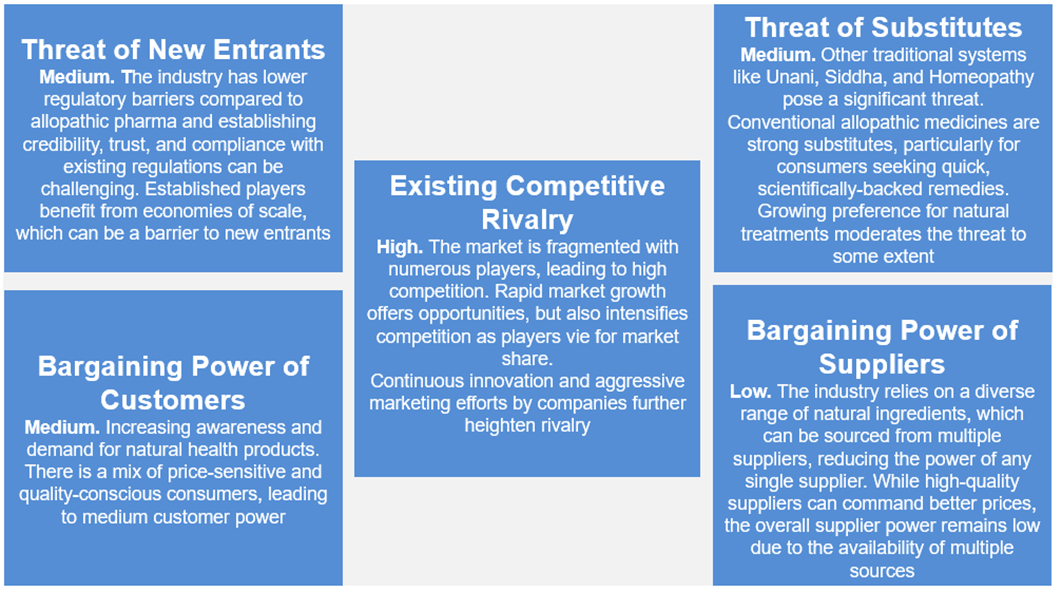 Threat of New Entrants
Medium. The industry has lower regulatory barriers compared to allopathic pharma and establishing credibility, trust, and compliance with existing regulations can be challenging. Established players benefit from economies of scale, which can be a barrier to new entrants

Bargaining Power of Customers
Medium. Increasing awareness and demand for natural health products. There is a mix of price-sensitive and quality-conscious consumers, leading to medium customer power

Existing Competitive Rivalry
High. The market is fragmented with numerous players, leading to high competition. Rapid market growth offers opportunities, but also intensifies competition as players vie for market share.
Continuous innovation and aggressive marketing efforts by companies further heighten rivalry

Threat of Substitutes
Medium. Other traditional systems like Unani, Siddha, and Homeopathy pose a significant threat. Conventional allopathic medicines are strong substitutes, particularly for consumers seeking quick, scientifically-backed remedies. Growing preference for natural treatments moderates the threat to some extent

Bargaining Power of Suppliers
Low. The industry relies on a diverse range of natural ingredients, which can be sourced from multiple suppliers, reducing the power of any single supplier. While high-quality suppliers can command better prices, the overall supplier power remains low due to the availability of multiple sources